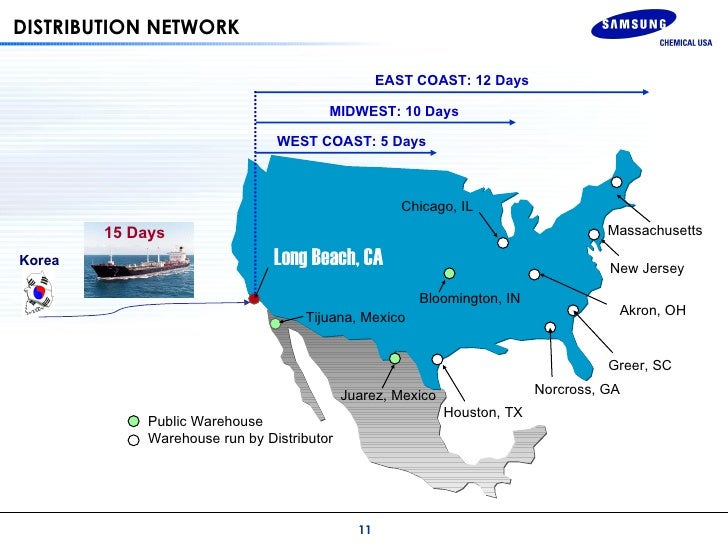 DISTRIBUTION NETWORK

SAMSUNG
CHEMICAL USA

EAST COAST: 12 Days
MIDWEST: 10 Days
WEST COAST: 5 Days

15 Days
Korea
Long Beach, CA

Chicago, IL
Massachusetts
New Jersey
Bloomington, IN
Akron, OH
Tijuana, Mexico
Greer, SC
Norcross, GA
Juarez, Mexico
Houston, TX

Public Warehouse
Warehouse run by Distributor

11